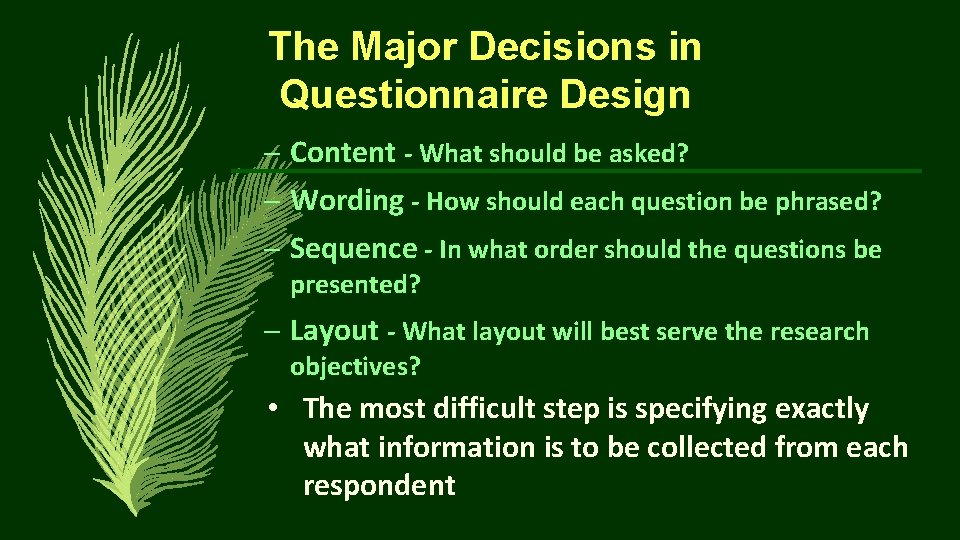 The Major Decisions in Questionnaire Design

– Content - What should be asked?

– Wording - How should each question be phrased?

– Sequence - In what order should the questions be presented?

– Layout - What layout will best serve the research objectives?

• The most difficult step is specifying exactly what information is to be collected from each respondent